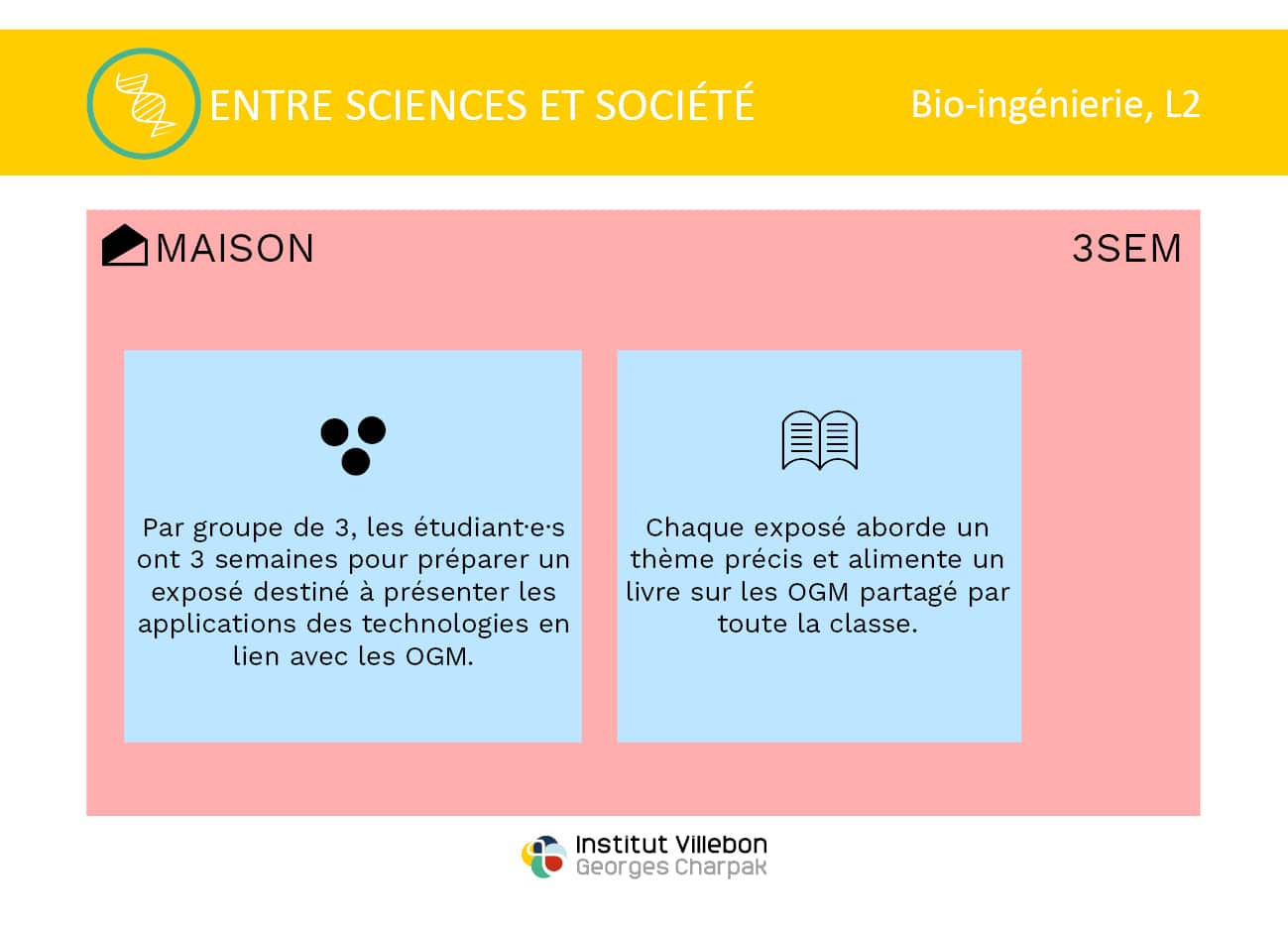 ENTRE SCIENCES ET SOCIÉTÉ

Bio-ingénierie, L2

MAISON

3SEM

Par groupe de 3, les étudiant·e·s ont 3 semaines pour préparer un exposé destiné à présenter les applications des technologies en lien avec les OGM.

Chaque exposé aborde un thème précis et alimente un livre sur les OGM partagé par toute la classe.

Institut Villebon
Georges Charpak